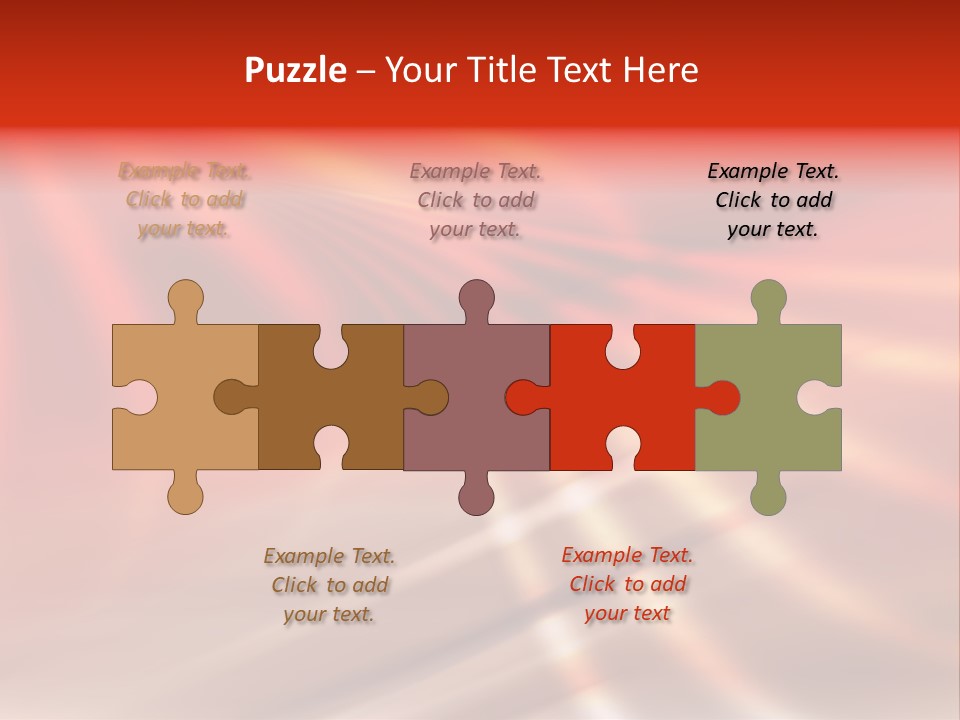 Puzzle – Your Title Text Here

Example Text. Click to add your text.

Example Text. Click to add your text.

Example Text. Click to add your text.

Example Text. Click to add your text.

Example Text. Click to add your text